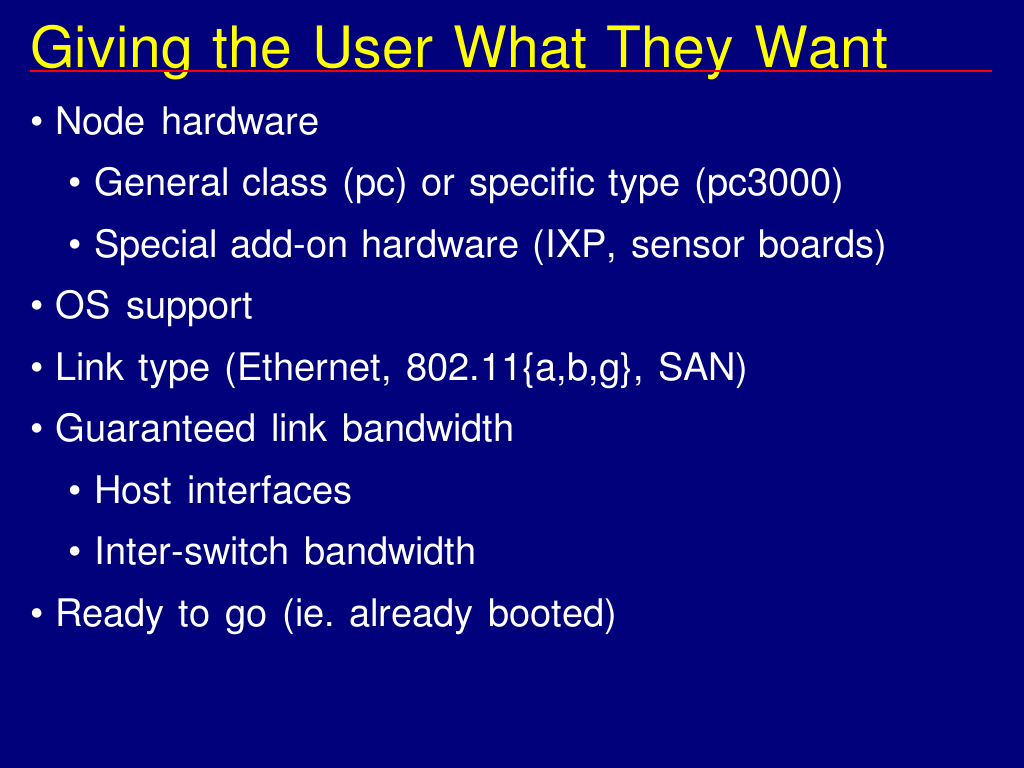 Giving the User What They Want

• Node hardware
  • General class (pc) or specific type (pc3000)
  • Special add-on hardware (IXP, sensor boards)
• OS support
• Link type (Ethernet, 802.11{a,b,g}, SAN)
• Guaranteed link bandwidth
  • Host interfaces
  • Inter-switch bandwidth
• Ready to go (ie. already booted)